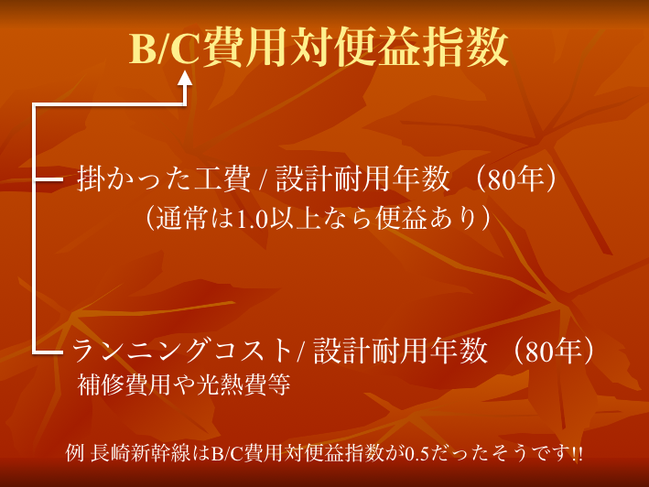 B/C費用対便益指数

掛かった工費 / 設計耐用年数 （80年）
（通常は1.0以上なら便益あり）

ランニングコスト/ 設計耐用年数 （80年）
補修費用や光熱費等

例 長崎新幹線はB/C費用対便益指数が0.5だったそうです!!